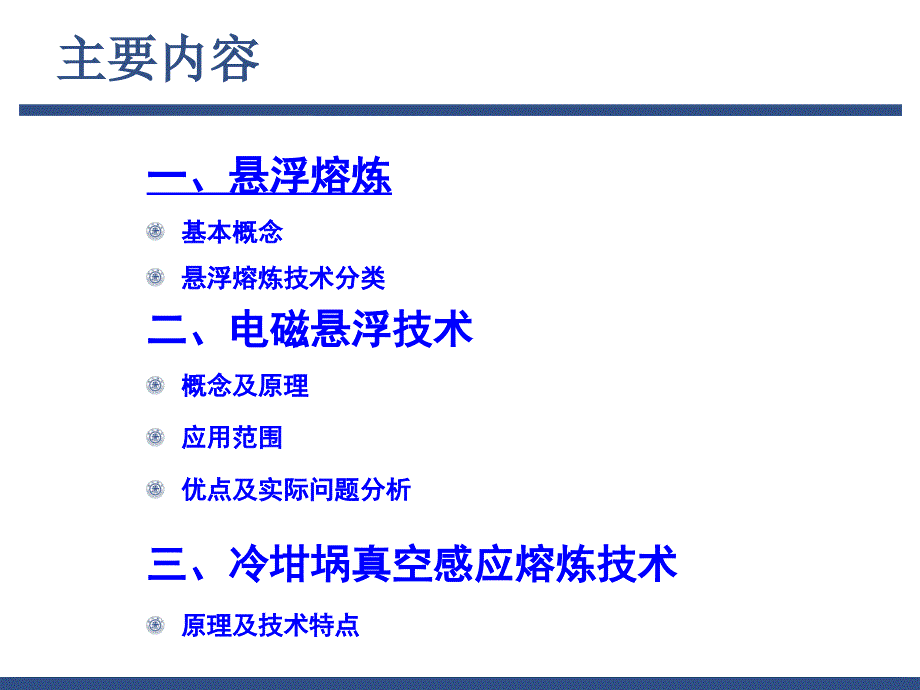 主要内容

一、悬浮熔炼

基本概念

悬浮熔炼技术分类

二、电磁悬浮技术

概念及原理

应用范围

优点及实际问题分析

三、冷坩埚真空感应熔炼技术

原理及技术特点